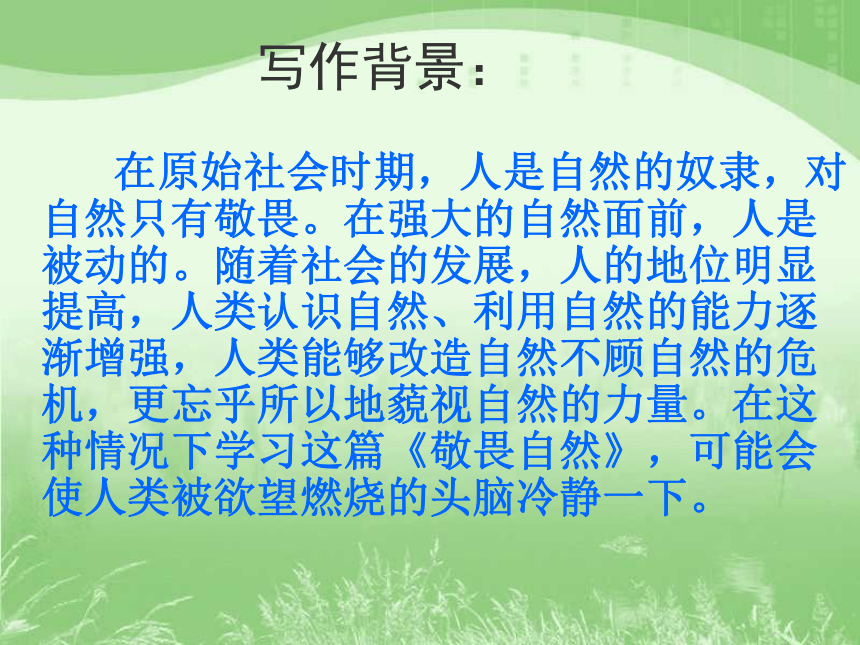 写作背景：

在原始社会时期，人是自然的奴隶，对自然只有敬畏。在强大的自然面前，人是被动的。随着社会的发展，人的地位明显提高，人类认识自然、利用自然的能力逐渐增强，人类能够改造自然不顾自然的危机，更忘乎所以地藐视自然的力量。在这种情况下学习这篇《敬畏自然》，可能会使人类被欲望燃烧的头脑冷静一下。